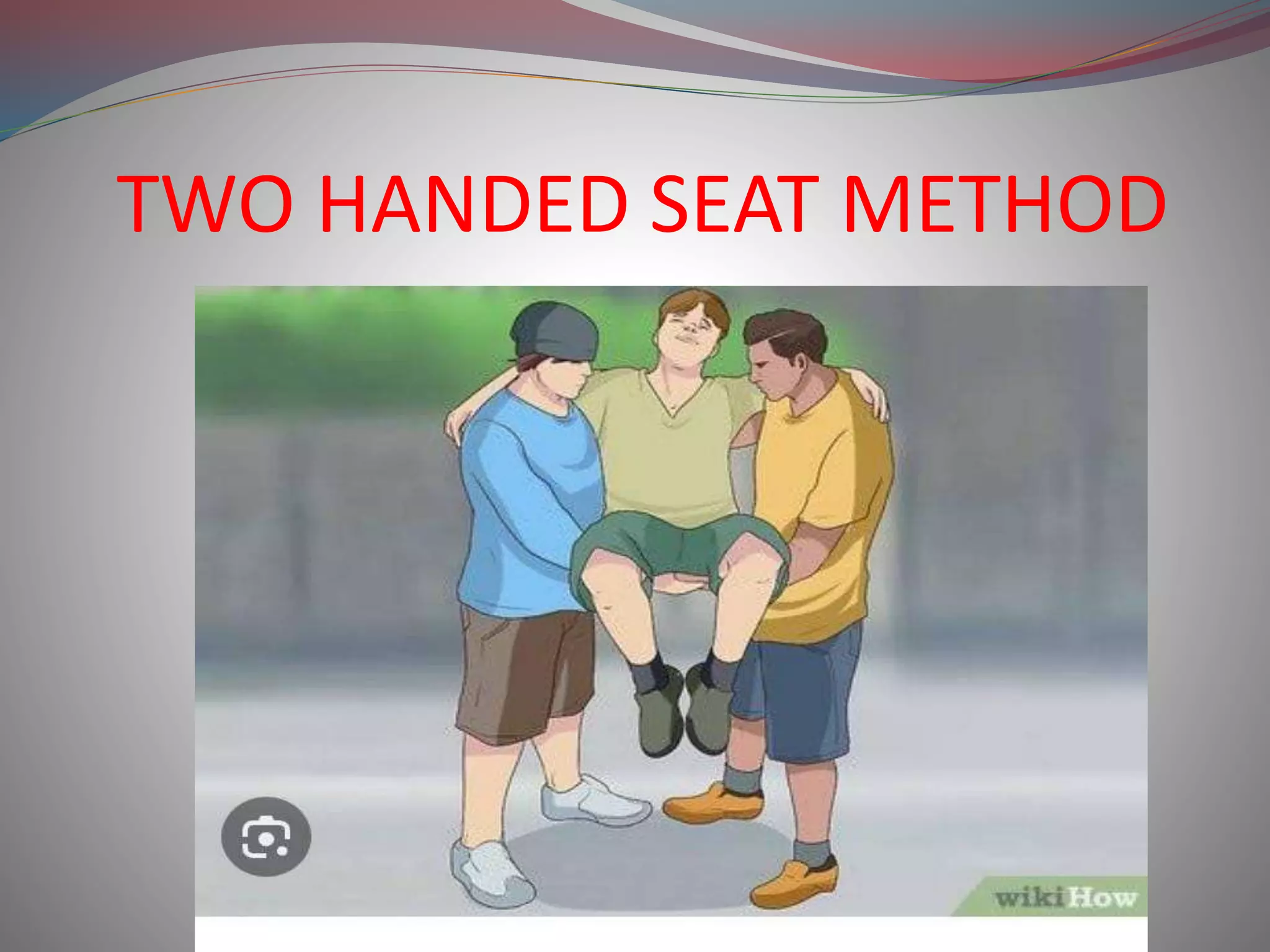 TWO HANDED SEAT METHOD

wikiHow